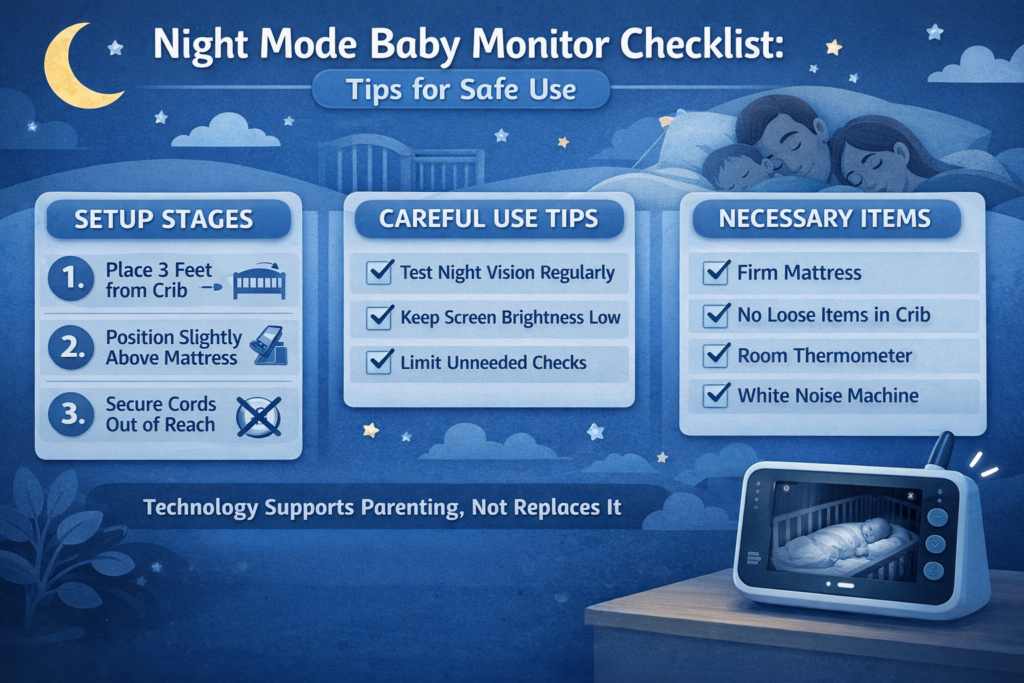 Night Mode Baby Monitor Checklist:

Tips for Safe Use

SETUP STAGES

1. Place 3 Feet from Crib

2. Position Slightly Above Mattress

3. Secure Cords Out of Reach

CAREFUL USE TIPS

Test Night Vision Regularly

Keep Screen Brightness Low

Limit Unneeded Checks

NECESSARY ITEMS

Firm Mattress

No Loose Items in Crib

Room Thermometer

White Noise Machine

Technology Supports Parenting, Not Replaces It